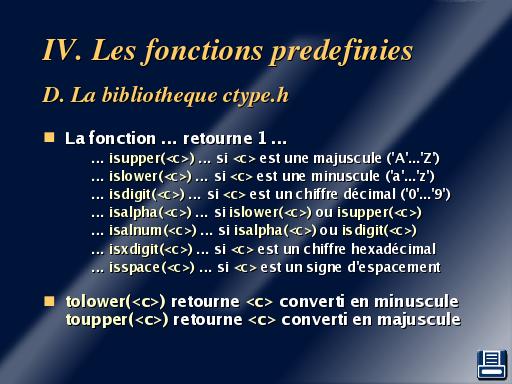 IV. Les fonctions predefinies

D. La bibliotheque ctype.h

La fonction ... retourne 1 ...

... isupper(<c>) ... si <c> est une majuscule ('A'...'Z')
... islower(<c>) ... si <c> est une minuscule ('a'...'z')
... isdigit(<c>) ... si <c> est un chiffre décimal ('0'...'9')
... isalpha(<c>) ... si islower(<c>) ou isupper(<c>)
... isalnum(<c>) ... si isalpha(<c>) ou isdigit(<c>)
... isxdigit(<c>) ... si <c> est un chiffre hexadécimal
... isspace(<c>) ... si <c> est un signe d'espacement

tolower(<c>) retourne <c> converti en minuscule
toupper(<c>) retourne <c> converti en majuscule